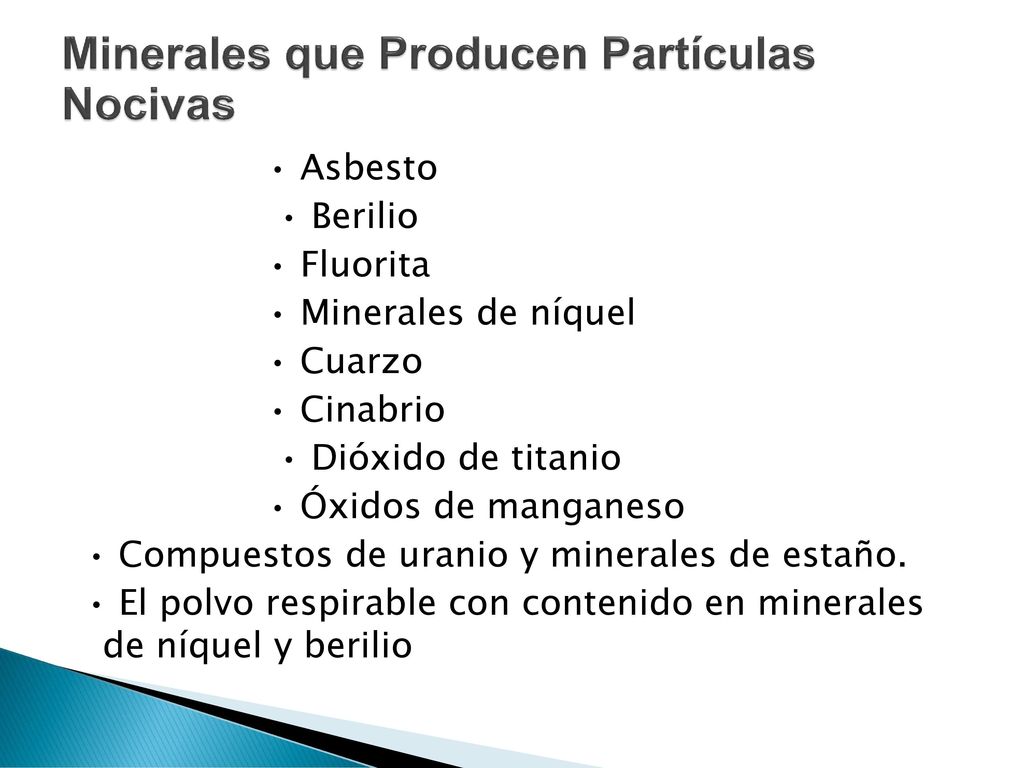 Minerales que Producen Partículas Nocivas

• Asbesto
• Berilio
• Fluorita
• Minerales de níquel
• Cuarzo
• Cinabrio
• Dióxido de titanio
• Óxidos de manganeso
• Compuestos de uranio y minerales de estaño.
• El polvo respirable con contenido en minerales de níquel y berilio